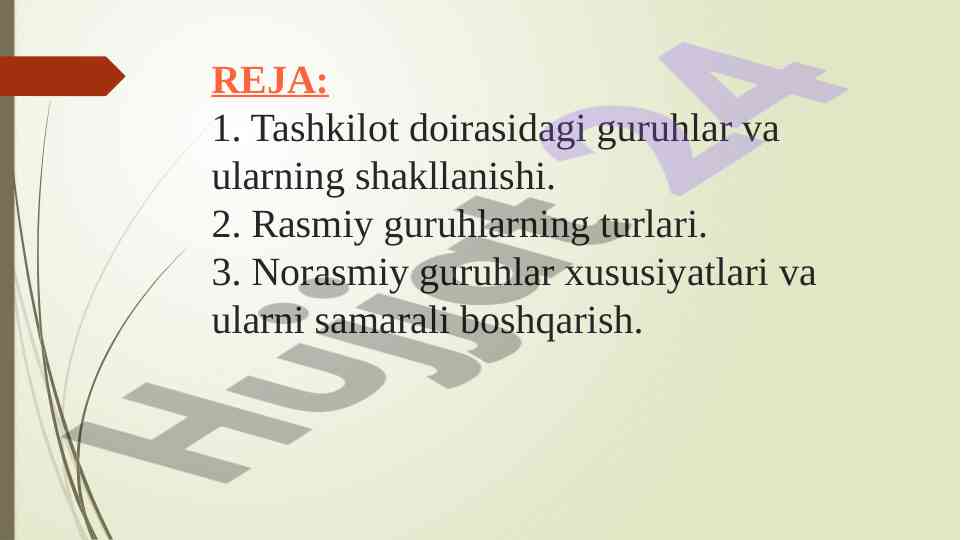 REJA:
1. Tashkilot doirasidagi guruhlar va ularning shakllanishi.
2. Rasmiy guruhlarning turlari.
3. Norasmiy guruhlar xususiyatlari va ularni samarali boshqarish.

Hujjat 24